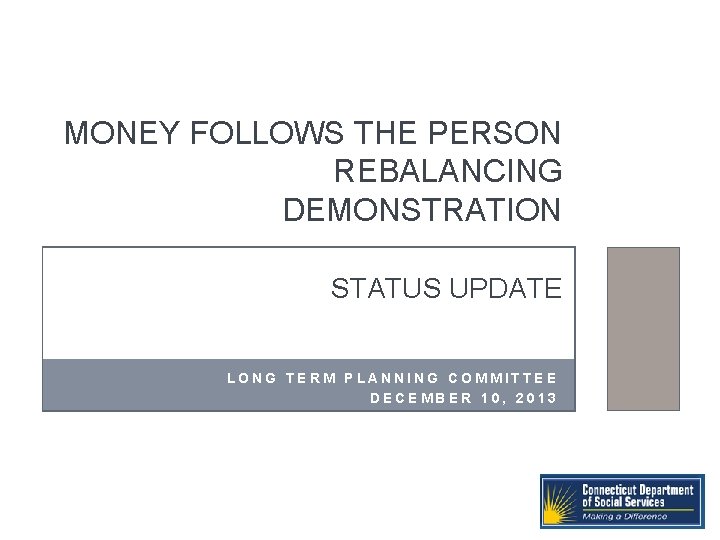 MONEY FOLLOWS THE PERSON REBALANCING DEMONSTRATION

STATUS UPDATE

LONG TERM PLANNING COMMITTEE
DECEMBER 10, 2013

Connecticut Department of Social Services
Making a Difference